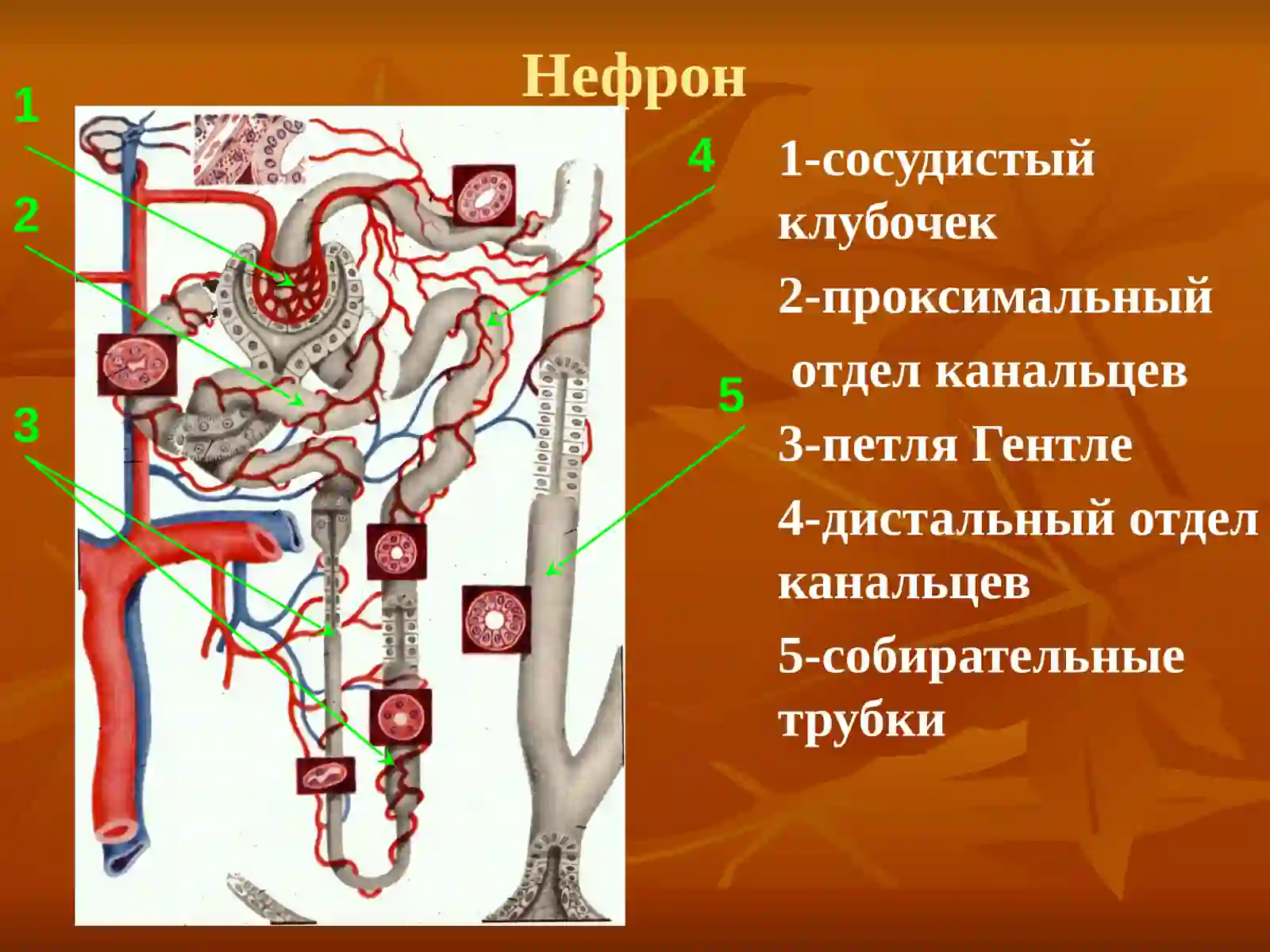 Нефрон

1

2

3

4

5

1-сосудистый клубочек

2-проксимальный отдел канальцев

3-петля Гентле

4-дистальный отдел канальцев

5-собирательные трубки